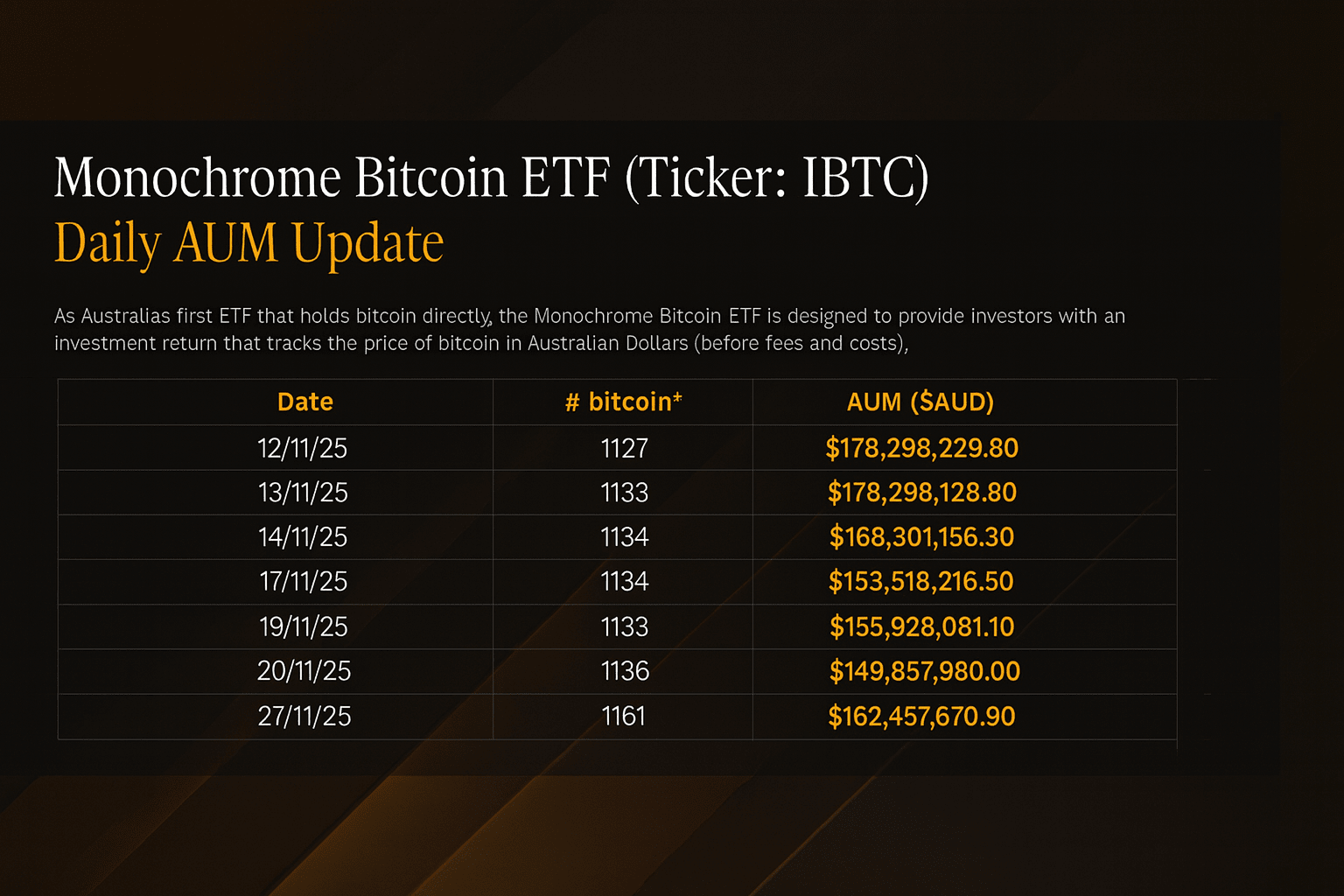 Monochrome Bitcoin ETF (Ticker: IBTC)
Daily AUM Update

As Australias first ETF that holds bitcoin directly, the Monochrome Bitcoin ETF is designed to provide investors with an investment return that tracks the price of bitcoin in Australian Dollars (before fees and costs),

| Date | # bitcoin* | AUM ($AUD) |
|---|---|---|
| 12/11/25 | 1127 | $178,298,229.80 |
| 13/11/25 | 1133 | $178,298,128.80 |
| 14/11/25 | 1134 | $168,301,156.30 |
| 17/11/25 | 1134 | $153,518,216.50 |
| 19/11/25 | 1133 | $155,928,081.10 |
| 20/11/25 | 1136 | $149,857,980.00 |
| 27/11/25 | 1161 | $162,457,670.90 |